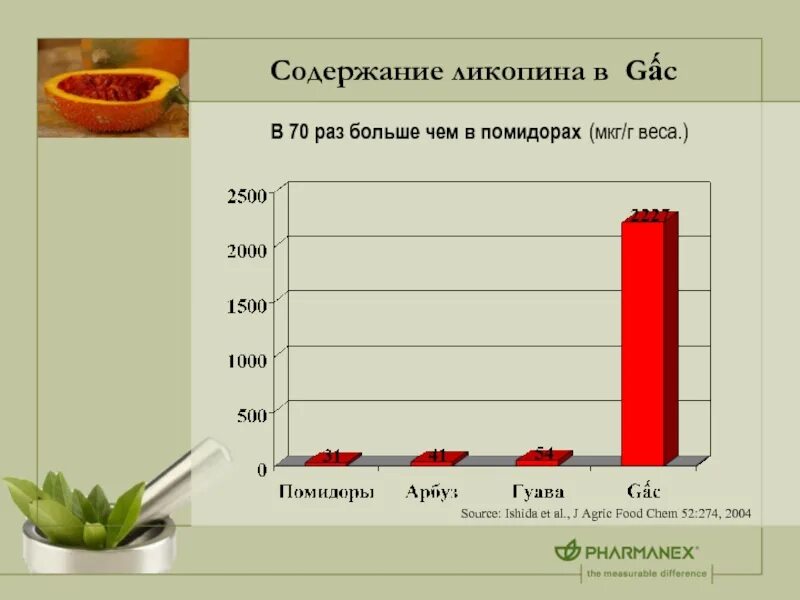 Содержание ликопина в Gấc

В 70 раз больше чем в помидорах (мкг/г веса.)

2500
2000
1500
1000
500
0

31
41
54
2227

Помидоры
Арбуз
Гуава
Gấc

Source: Ishida et al., J Agric Food Chem 52:274, 2004

PHARMANEX®
the measurable difference